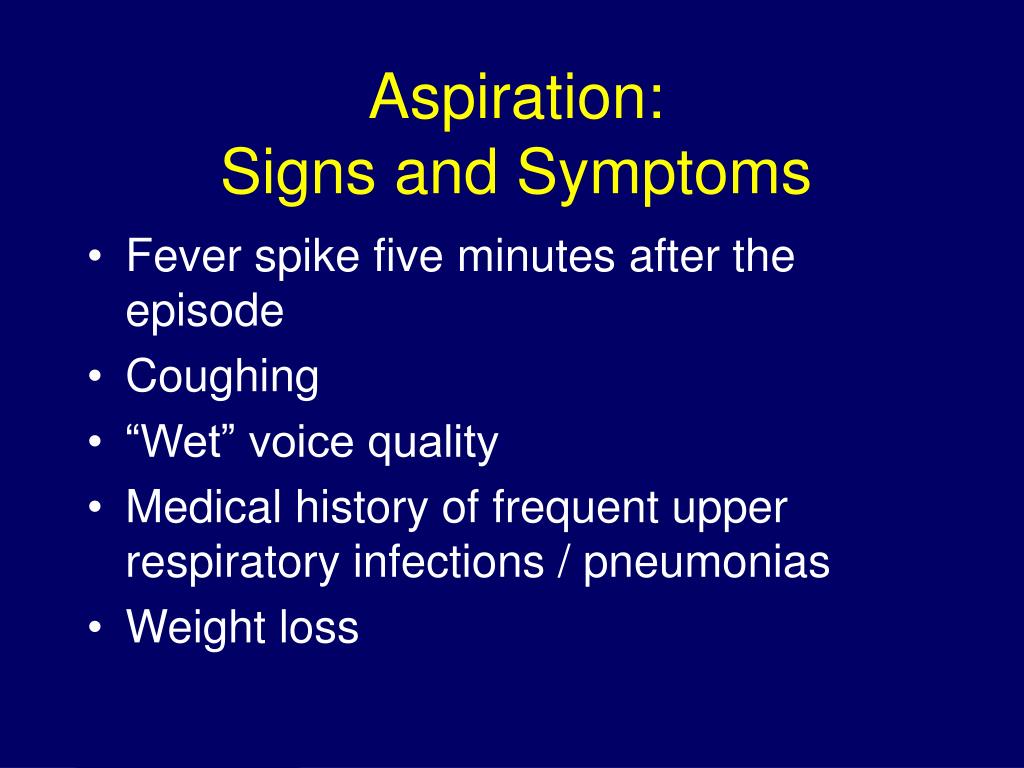 Aspiration:
Signs and Symptoms

• Fever spike five minutes after the episode
• Coughing
• “Wet” voice quality
• Medical history of frequent upper respiratory infections / pneumonias
• Weight loss